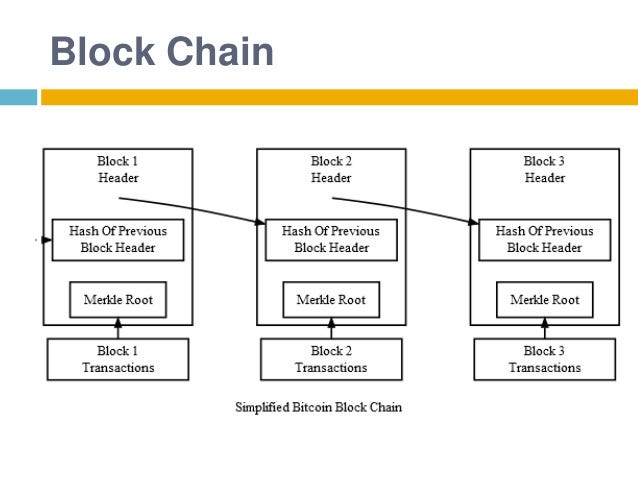 Block Chain

Block 1
Header

Hash Of Previous
Block Header

Merkle Root

Block 1
Transactions

Block 2
Header

Hash Of Previous
Block Header

Merkle Root

Block 2
Transactions

Block 3
Header

Hash Of Previous
Block Header

Merkle Root

Block 3
Transactions

Simplified Bitcoin Block Chain